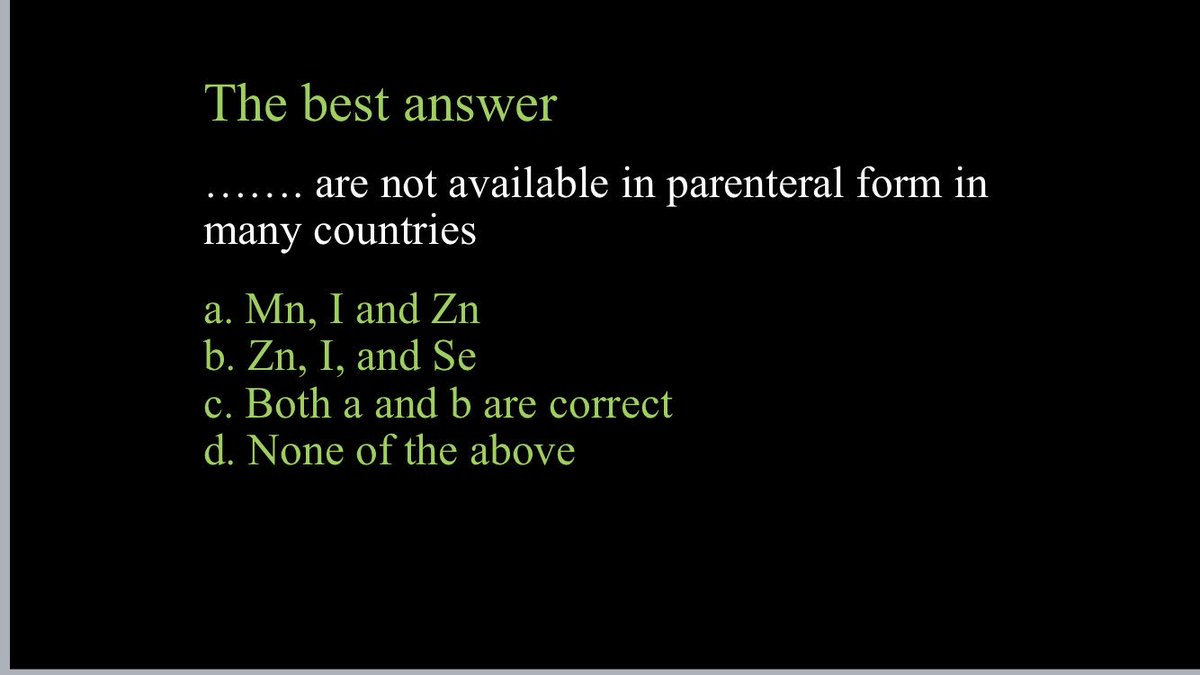 The best answer

……. are not available in parenteral form in many countries

a. Mn, I and Zn
b. Zn, I, and Se
c. Both a and b are correct
d. None of the above